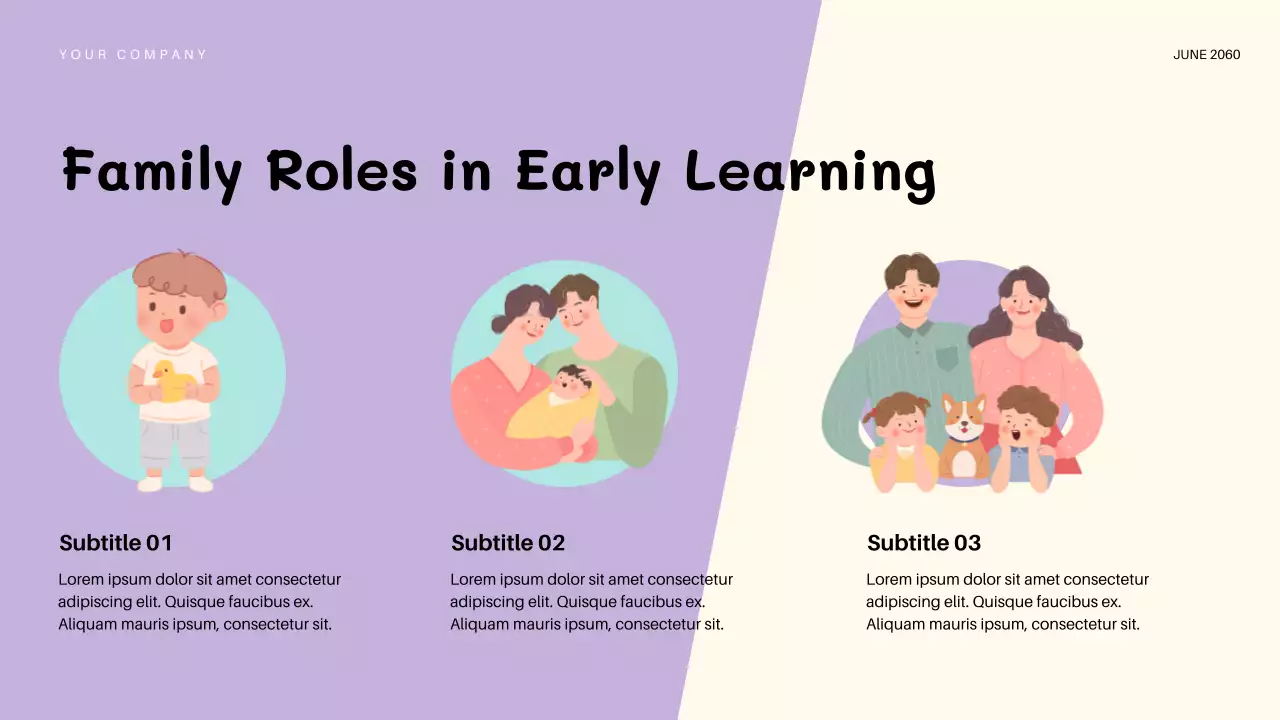 YOUR COMPANY

JUNE 2060

Family Roles in Early Learning

Subtitle 01

Lorem ipsum dolor sit amet consectetur adipiscing elit. Quisque faucibus ex. Aliquam mauris ipsum, consectetur sit.

Subtitle 02

Lorem ipsum dolor sit amet consectetur adipiscing elit. Quisque faucibus ex. Aliquam mauris ipsum, consectetur sit.

Subtitle 03

Lorem ipsum dolor sit amet consectetur adipiscing elit. Quisque faucibus ex. Aliquam mauris ipsum, consectetur sit.